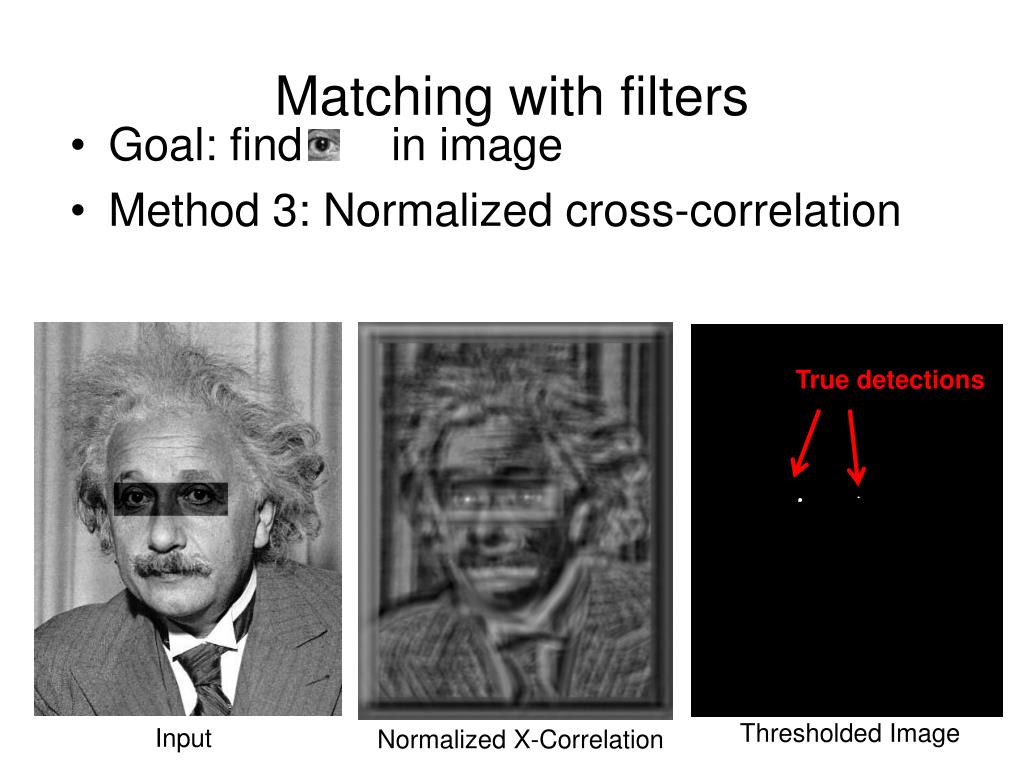 Matching with filters

• Goal: find in image
• Method 3: Normalized cross-correlation

True detections

Input

Normalized X-Correlation

Thresholded Image